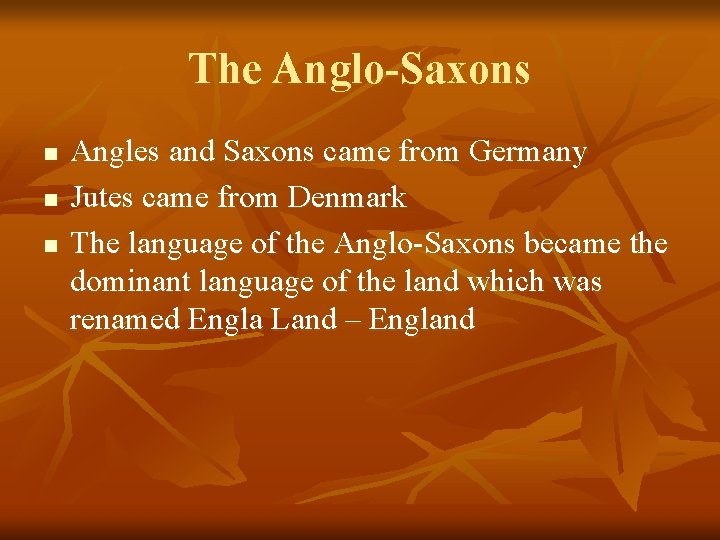 The Anglo-Saxons

- Angles and Saxons came from Germany
- Jutes came from Denmark
- The language of the Anglo-Saxons became the dominant language of the land which was renamed Engla Land – England